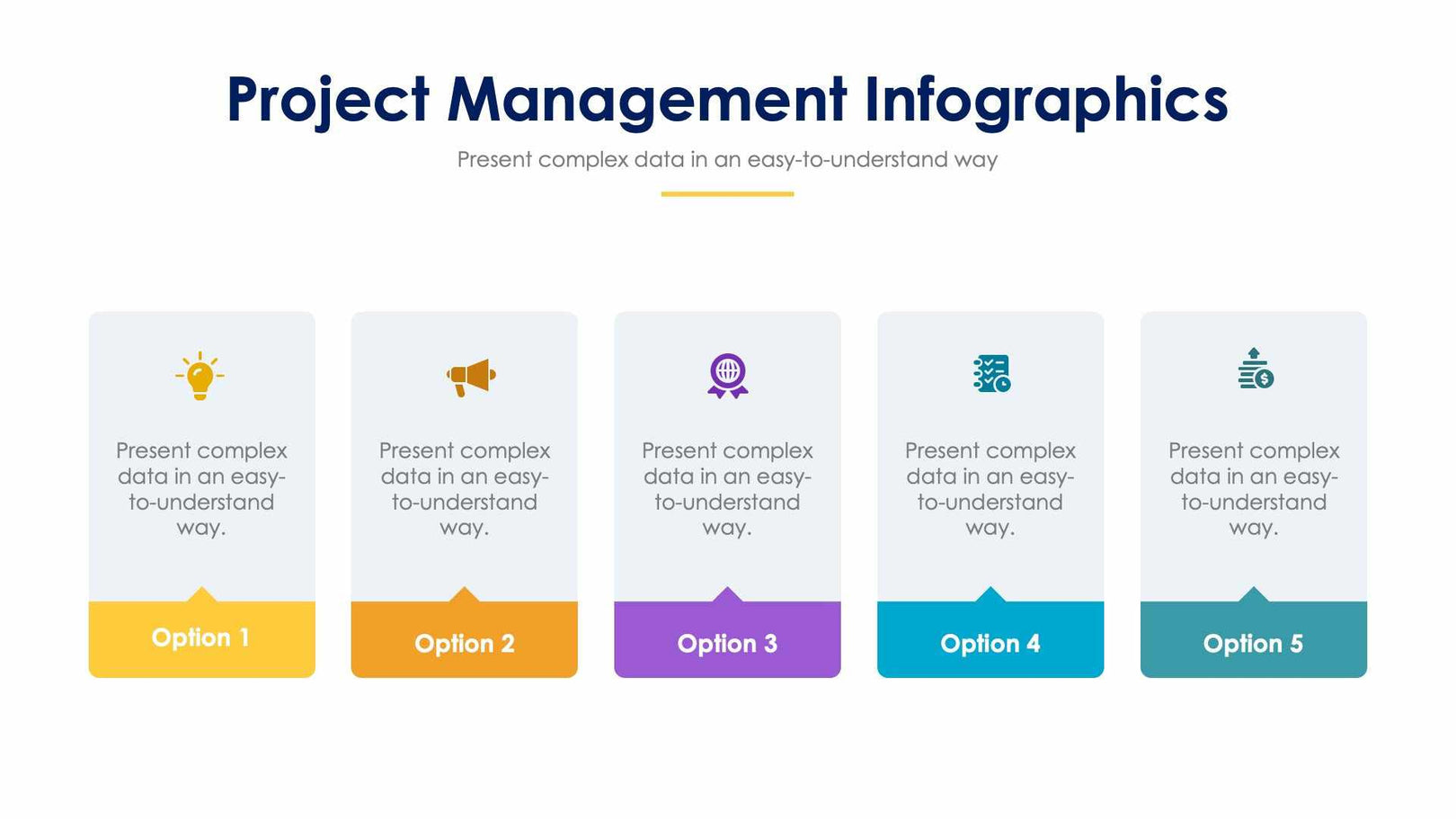 Project Management Infographics

Present complex data in an easy-to-understand way

Present complex data in an easy-to-understand way.

Option 1

Present complex data in an easy-to-understand way.

Option 2

Present complex data in an easy-to-understand way.

Option 3

Present complex data in an easy-to-understand way.

Option 4

Present complex data in an easy-to-understand way.

Option 5